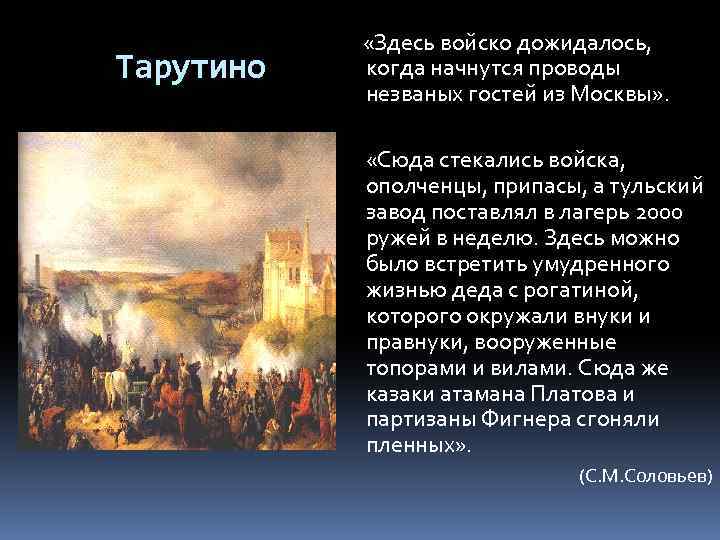 Тарутино

«Здесь войско дожидалось, когда начнутся проводы незваных гостей из Москвы».

«Сюда стекались войска, ополченцы, припасы, а тульский завод поставлял в лагерь 2000 ружей в неделю. Здесь можно было встретить умудренного жизнью деда с рогатиной, которого окружали внуки и правнуки, вооруженные топорами и вилами. Сюда же казаки атамана Платова и партизаны Фигнера сгоняли пленных».

(С.М.Соловьев)